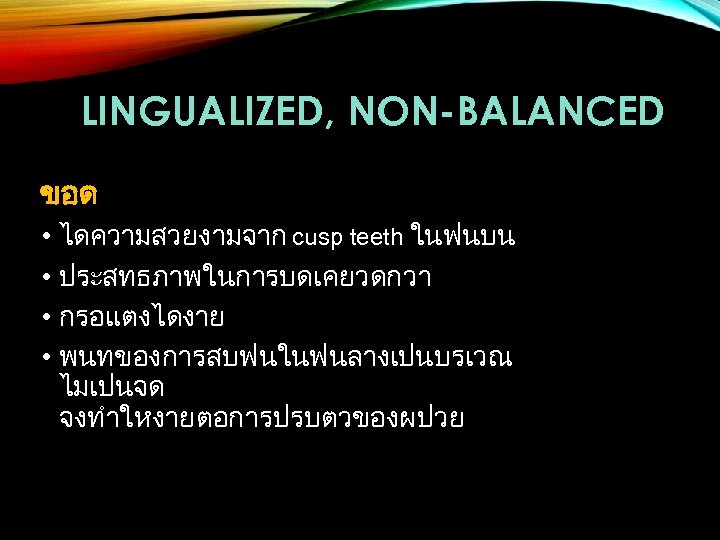 LINGUALIZED, NON-BALANCED

ขอด

• ไดความสวยงามจาก cusp teeth ในฟนบน
• ประสทธภาพในการบดเคยวดกวา
• กรอแตงไดงาย
• พนทของการสบฟนในฟนลางเปนบรเวณ ไมเปนจด จงทำใหงายตอการปรบตวของผปวย